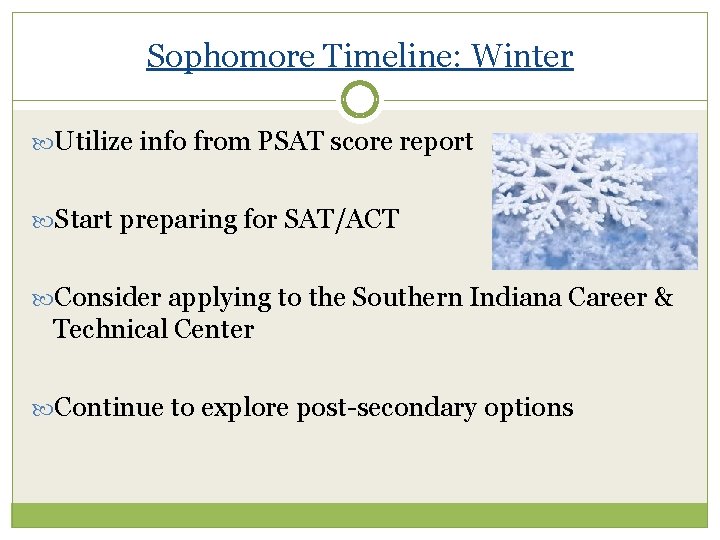 Sophomore Timeline: Winter

Utilize info from PSAT score report

Start preparing for SAT/ACT

Consider applying to the Southern Indiana Career & Technical Center

Continue to explore post-secondary options